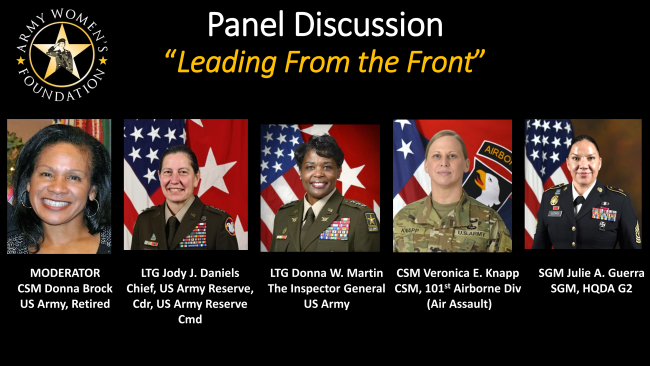 ARMY WOMEN'S FOUNDATION

Panel Discussion
"Leading From the Front"

AIRBO

KNAPP U.S. ARMY

MODERATOR
CSM Donna Brock
US Army, Retired

LTG Jody J. Daniels
Chief, US Army Reserve,
Cdr, US Army Reserve
Cmd

LTG Donna W. Martin
The Inspector General
US Army

CSM Veronica E. Knapp
CSM, 101$^{st}$ Airborne Div
(Air Assault)

SGM Julie A. Guerra
SGM, HQDA G2